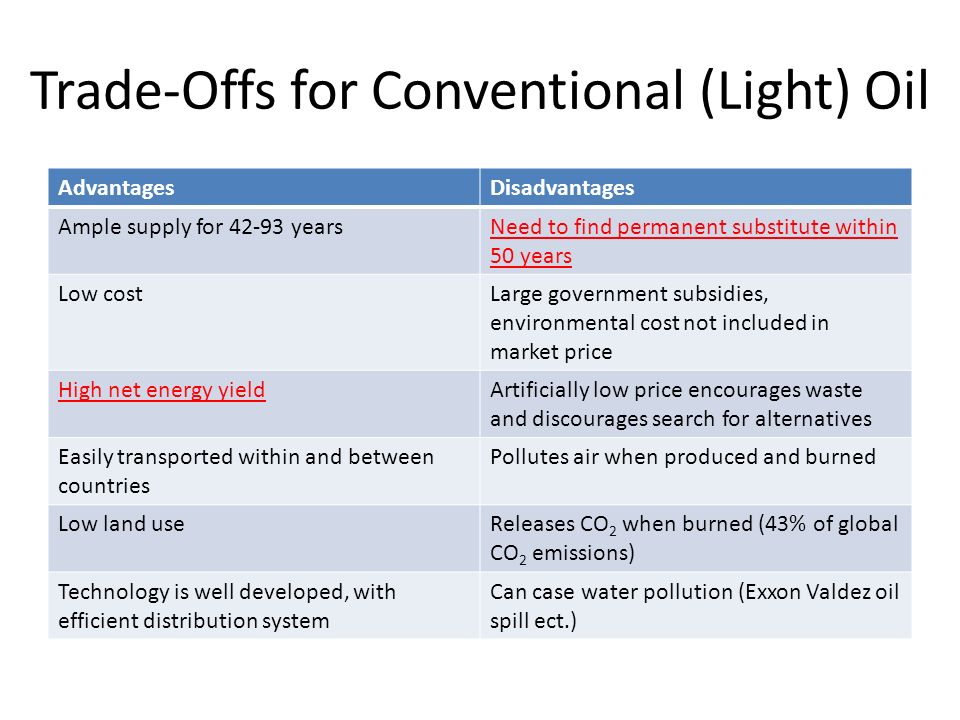 Trade-Offs for Conventional (Light) Oil

| Advantages | Disadvantages |
|---|---|
| Ample supply for 42-93 years | Need to find permanent substitute within 50 years |
| Low cost | Large government subsidies, environmental cost not included in market price |
| High net energy yield | Artificially low price encourages waste and discourages search for alternatives |
| Easily transported within and between countries | Pollutes air when produced and burned |
| Low land use | Releases $CO_2$ when burned (43% of global $CO_2$ emissions) |
| Technology is well developed, with efficient distribution system | Can case water pollution (Exxon Valdez oil spill ect.) |